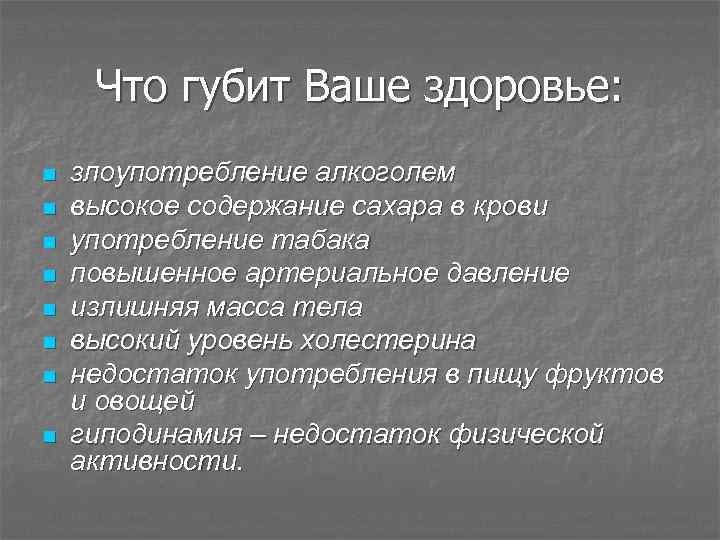 Что губит Ваше здоровье:

- злоупотребление алкоголем
- высокое содержание сахара в крови
- употребление табака
- повышенное артериальное давление
- излишняя масса тела
- высокий уровень холестерина
- недостаток употребления в пищу фруктов и овощей
- гиподинамия – недостаток физической активности.